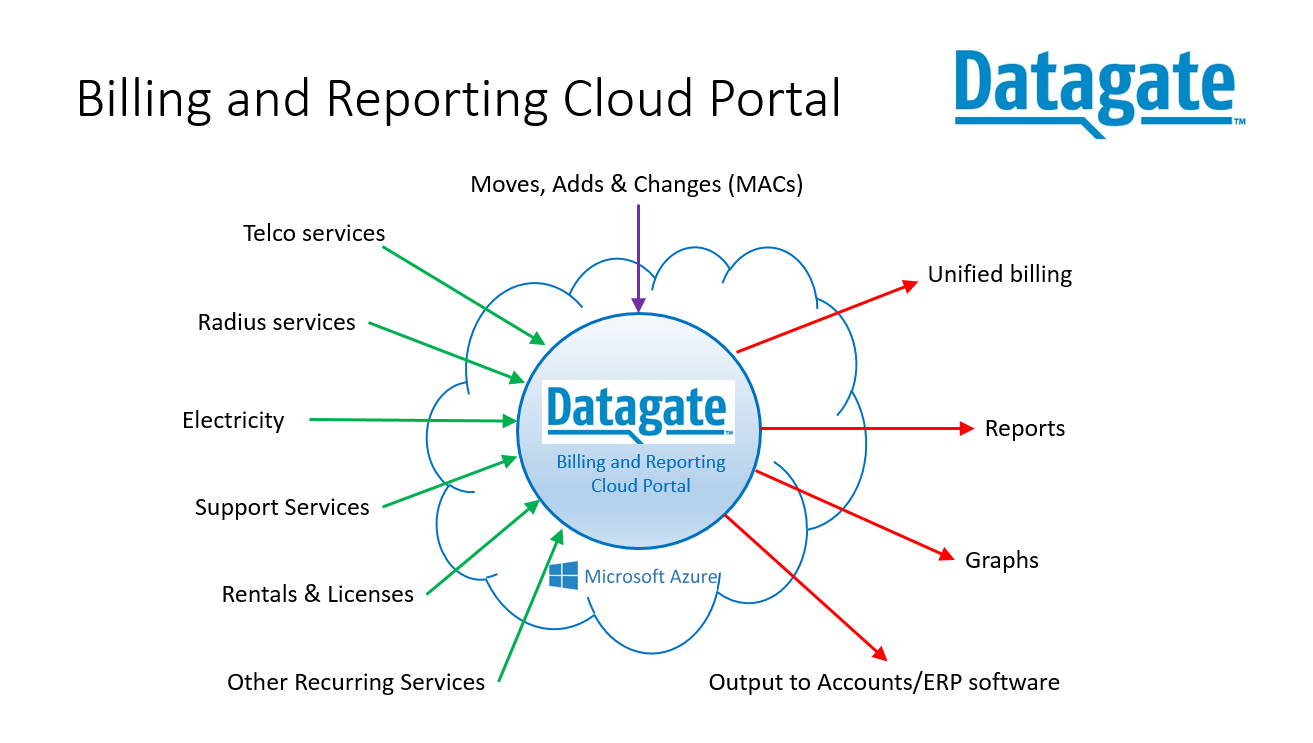 Billing and Reporting Cloud Portal

Datagate™

Moves, Adds & Changes (MACs)

Telco services

Radius services

Electricity

Support Services

Rentals & Licenses

Other Recurring Services

Datagate™

Billing and Reporting Cloud Portal

Microsoft Azure

Unified billing

Reports

Graphs

Output to Accounts/ERP software